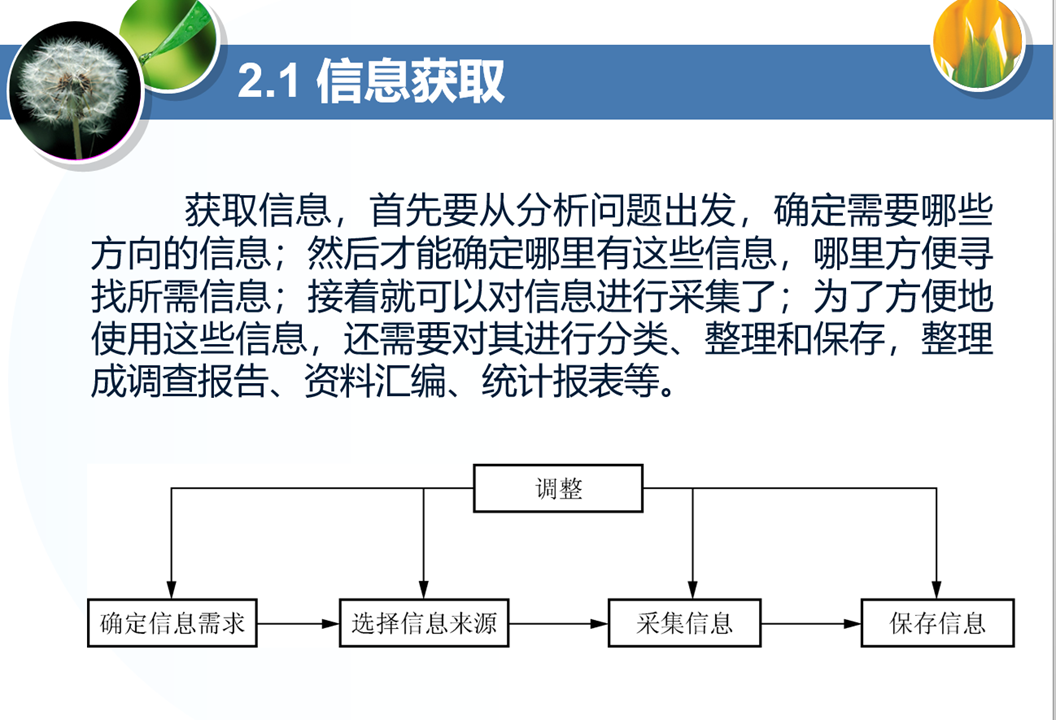 2.1 信息获取

获取信息，首先要从分析问题出发，确定需要哪些方向的信息；然后才能确定哪里有这些信息，哪里方便寻找所需信息；接着就可以对信息进行采集了；为了方便地使用这些信息，还需要对其进行分类、整理和保存，整理成调查报告、资料汇编、统计报表等。

调整

确定信息需求

选择信息来源

采集信息

保存信息